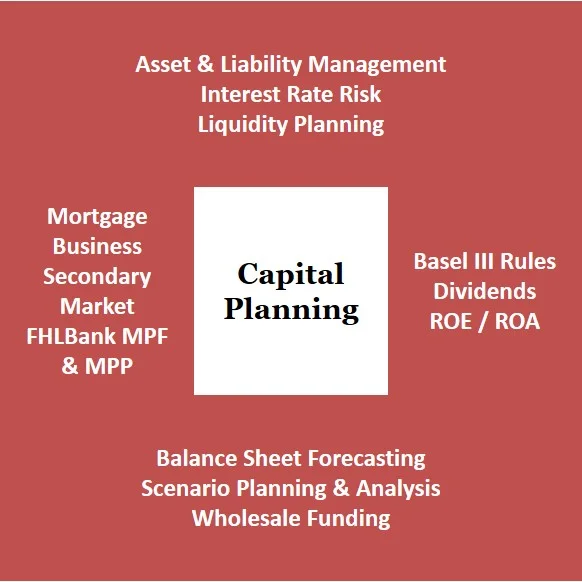 Asset & Liability Management
Interest Rate Risk
Liquidity Planning

Mortgage
Business
Secondary
Market
FHLBank MPF
& MPP

Capital
Planning

Basel III Rules
Dividends
ROE / ROA

Balance Sheet Forecasting
Scenario Planning & Analysis
Wholesale Funding